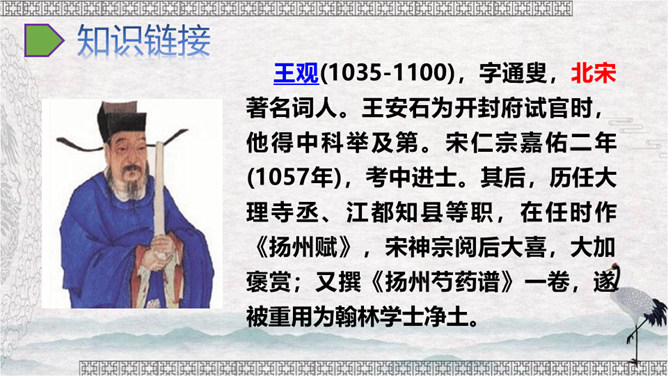 知识链接

王观(1035-1100)，字通叟，北宋著名词人。王安石为开封府试官时，他得中科举及第。宋仁宗嘉佑二年(1057年)，考中进士。其后，历任大理寺丞、江都知县等职，在任时作《扬州赋》，宋神宗阅后大喜，大加褒赏；又撰《扬州芍药谱》一卷，遂被重用为翰林学士净土。